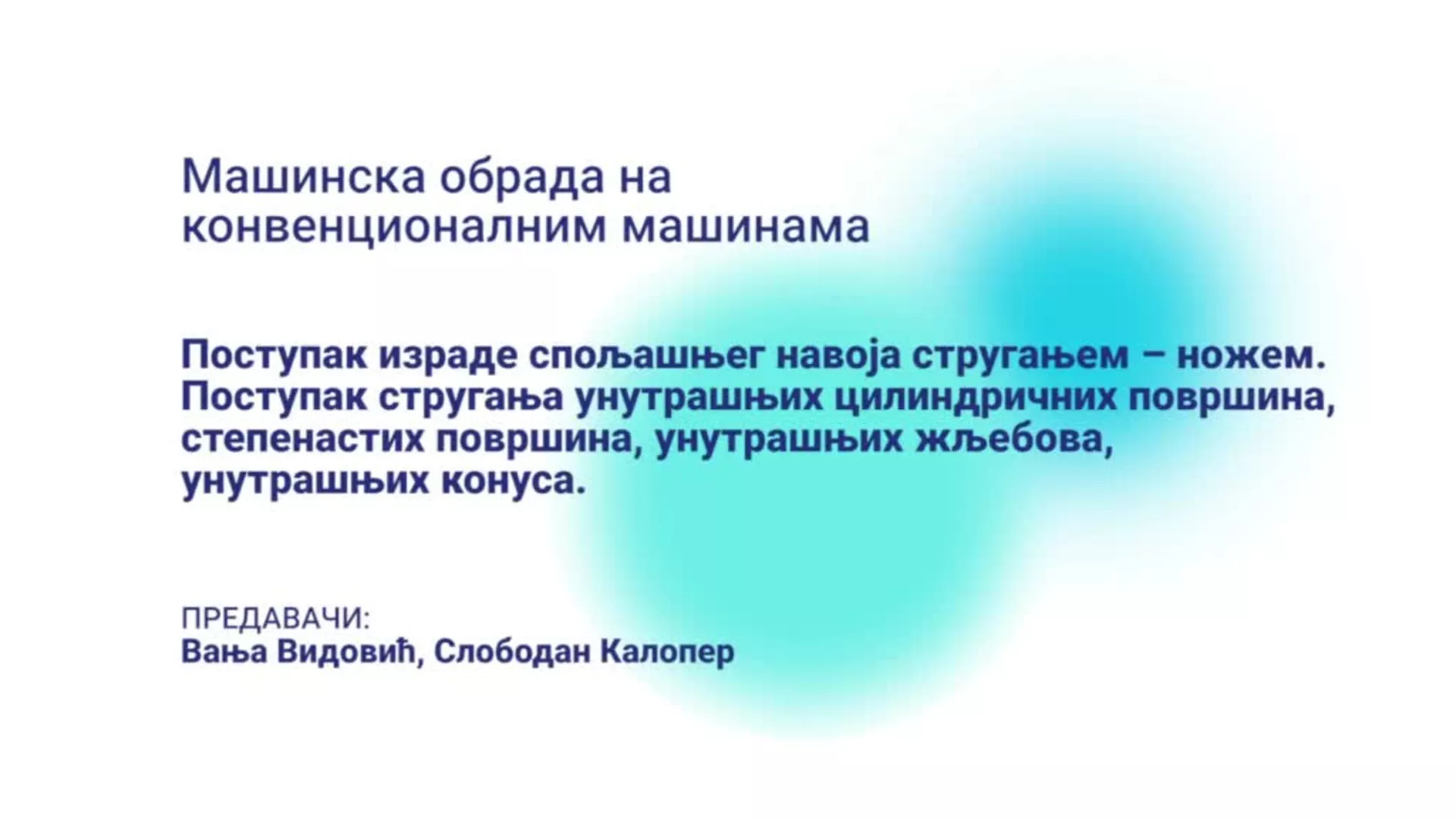 Машинска обрада на конвенционалним машинама

Поступак израде спољашњег навоја стругањем – ножем. Поступак стругања унутрашњих цилиндричних површина, степенастих површина, унутрашњих жљебова, унутрашњих конуса.

ПРЕДАВАЧИ:
Вања Видовић, Слободан Калопер